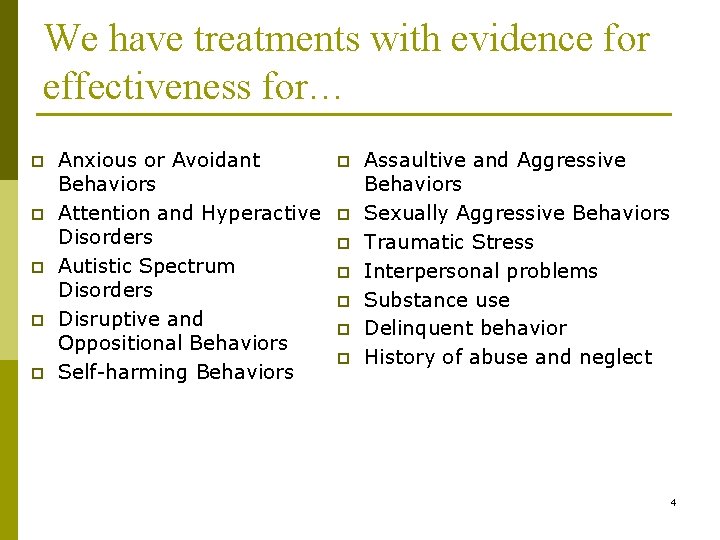 We have treatments with evidence for effectiveness for…

- Anxious or Avoidant Behaviors
- Attention and Hyperactive Disorders
- Autistic Spectrum Disorders
- Disruptive and Oppositional Behaviors
- Self-harming Behaviors

- Assaultive and Aggressive Behaviors
- Sexually Aggressive Behaviors
- Traumatic Stress
- Interpersonal problems
- Substance use
- Delinquent behavior
- History of abuse and neglect

4